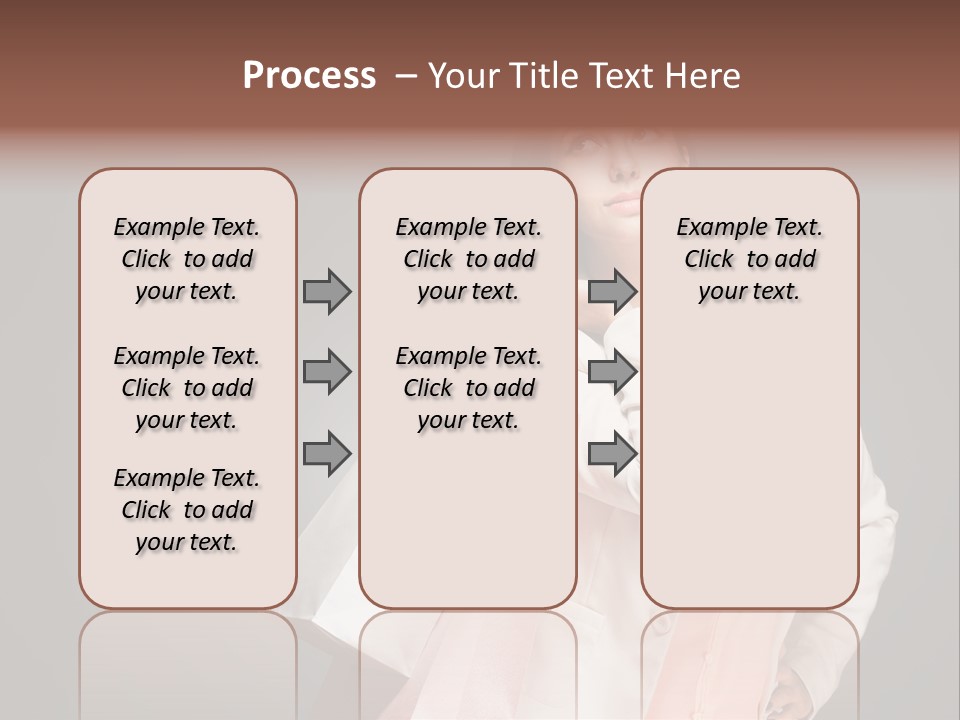 Process – Your Title Text Here

Example Text. Click to add your text.

Example Text. Click to add your text.

Example Text. Click to add your text.

Example Text. Click to add your text.

Example Text. Click to add your text.

Example Text. Click to add your text.